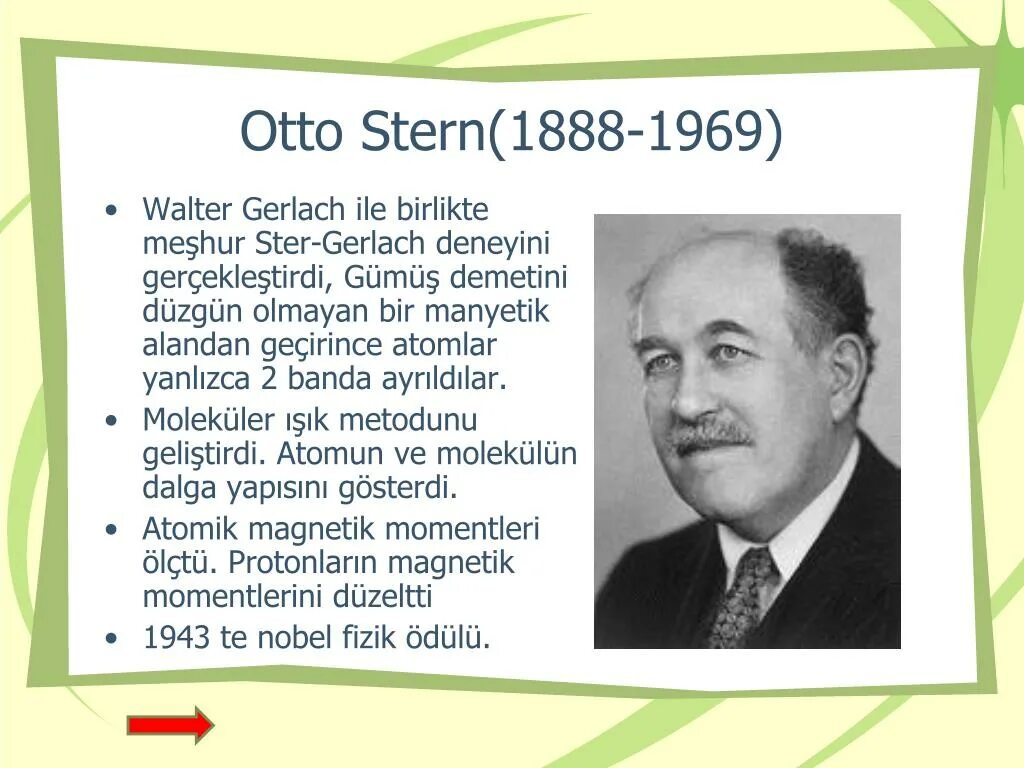 Otto Stern(1888-1969)

• Walter Gerlach ile birlikte meşhur Ster-Gerlach deneyini gerçekleştirdi, Gümüş demetini düzgün olmayan bir manyetik alandan geçirince atomlar yanlızca 2 banda ayrıldılar.
• Moleküler ışık metodunu geliştirdi. Atomun ve molekülün dalga yapısını gösterdi.
• Atomik magnetik momentleri ölçtü. Protonların magnetik momentlerini düzeltti
• 1943 te nobel fizik ödülü.